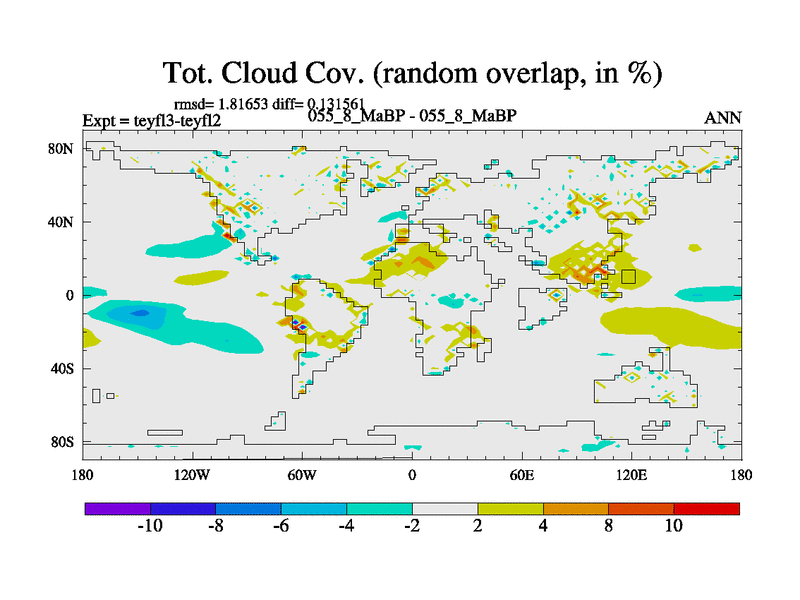 Tot. Cloud Cov. (random overlap, in %)

rmsd= 1.81653 diff= 0.131561

Expt = teyfl3-teyfl2

055_8_MaBP - 055_8_MaBP

ANN

80N

40N

0

40S

80S

180

120W

60W

0

60E

120E

180

-10

-8

-6

-4

-2

2

4

8

10